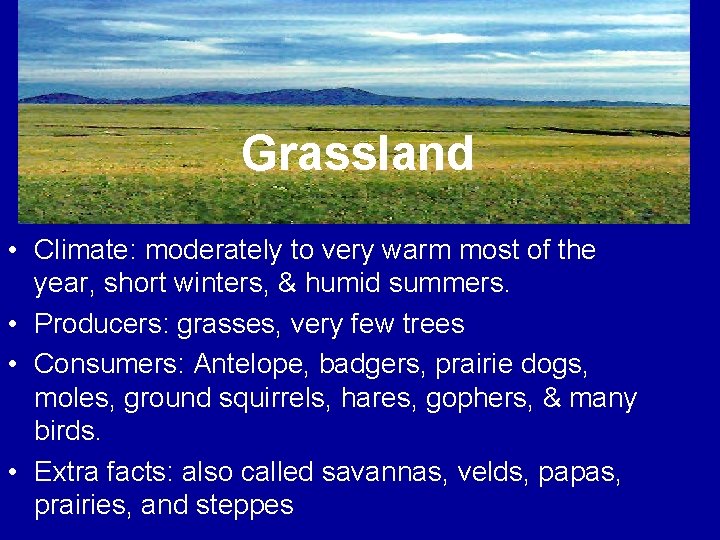 Grassland

• Climate: moderately to very warm most of the year, short winters, & humid summers.
• Producers: grasses, very few trees
• Consumers: Antelope, badgers, prairie dogs, moles, ground squirrels, hares, gophers, & many birds.
• Extra facts: also called savannas, velds, papas, prairies, and steppes